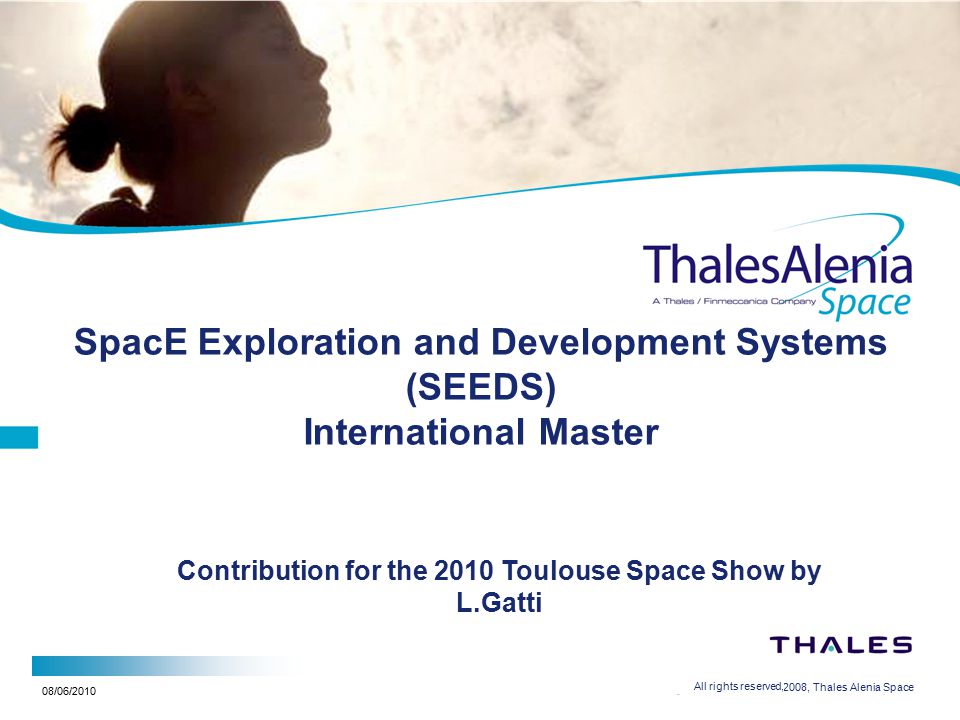 ThalesAlenia
A Thales / Finmeccanica Company Space

SpacE Exploration and Development Systems (SEEDS) International Master

Contribution for the 2010 Toulouse Space Show by L.Gatti

THALES

08/06/2010

All rights reserved, 2008, Thales Alenia Space